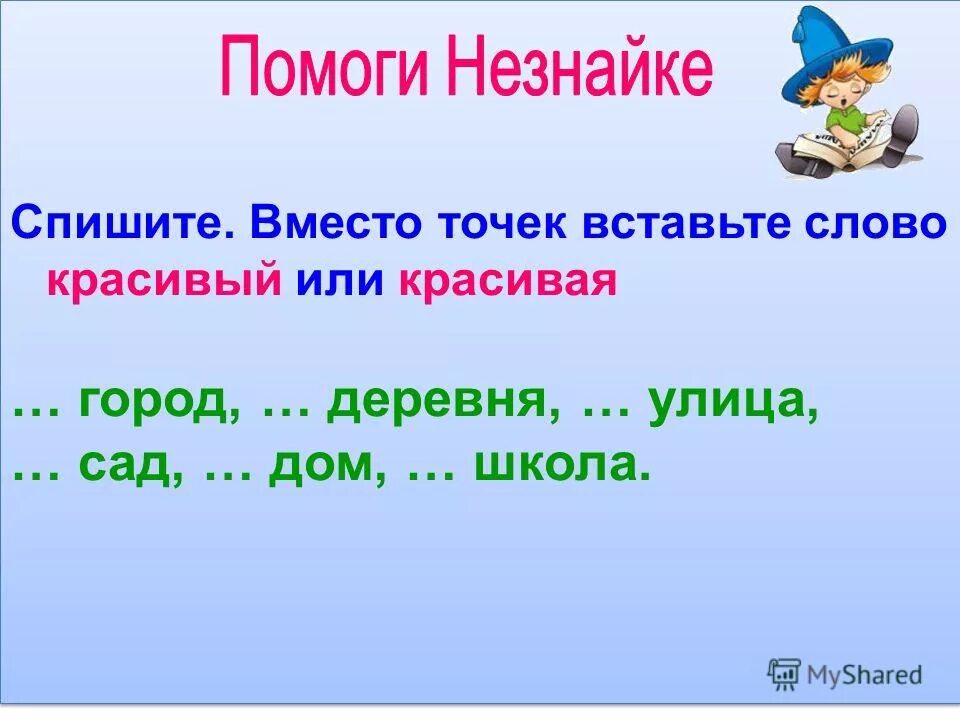 Помоги Незнайке

Спишите. Вместо точек вставьте слово красивый или красивая

… город, … деревня, … улица,
… сад, … дом, … школа.

MyShared